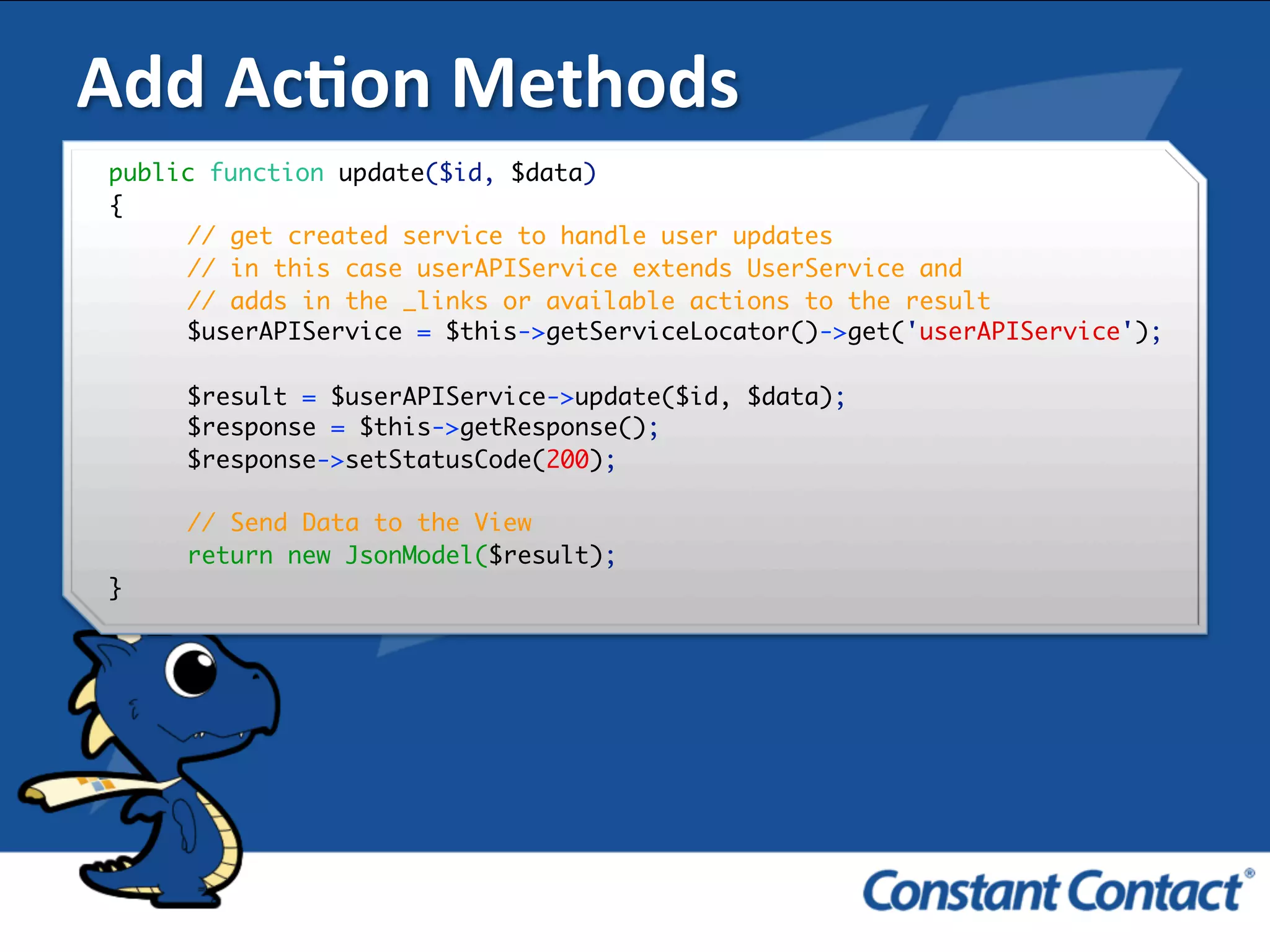 Add Action Methods

public function update($id, $data)
{
// get created service to handle user updates
// in this case userAPIService extends UserService and
// adds in the _links or available actions to the result
$userAPIService = $this->getServiceLocator()->get('userAPIService');

$result = $userAPIService->update($id, $data);
$response = $this->getResponse();
$response->setStatusCode(200);

// Send Data to the View
return new JsonModel($result);
}

Constant Contact®